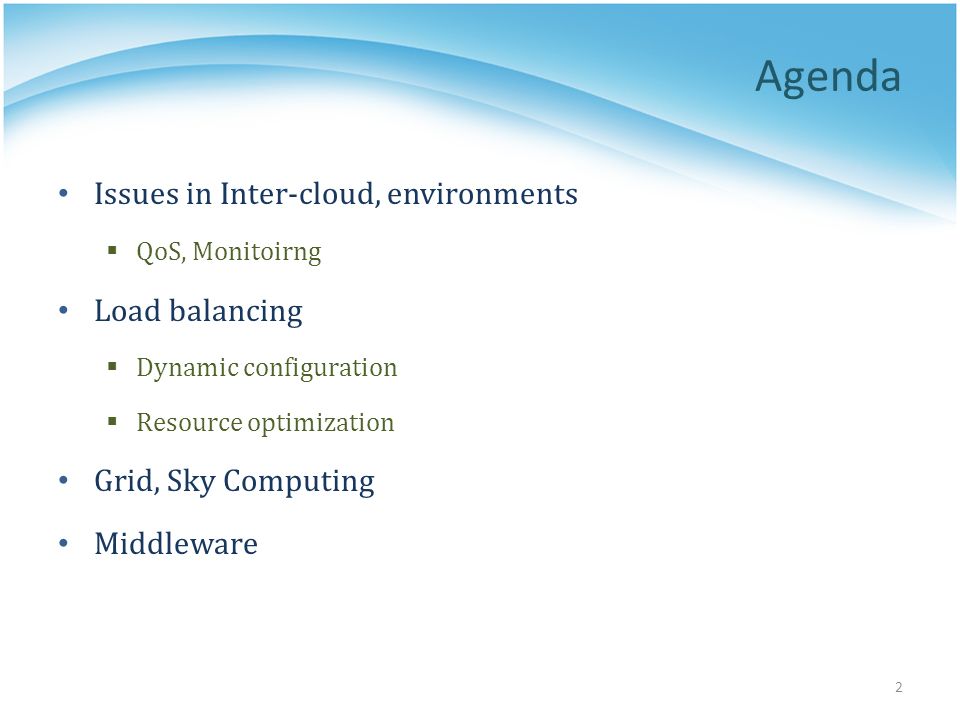 Agenda

• Issues in Inter-cloud, environments
  ▪ QoS, Monitoirng
• Load balancing
  ▪ Dynamic configuration
  ▪ Resource optimization
• Grid, Sky Computing
• Middleware

2